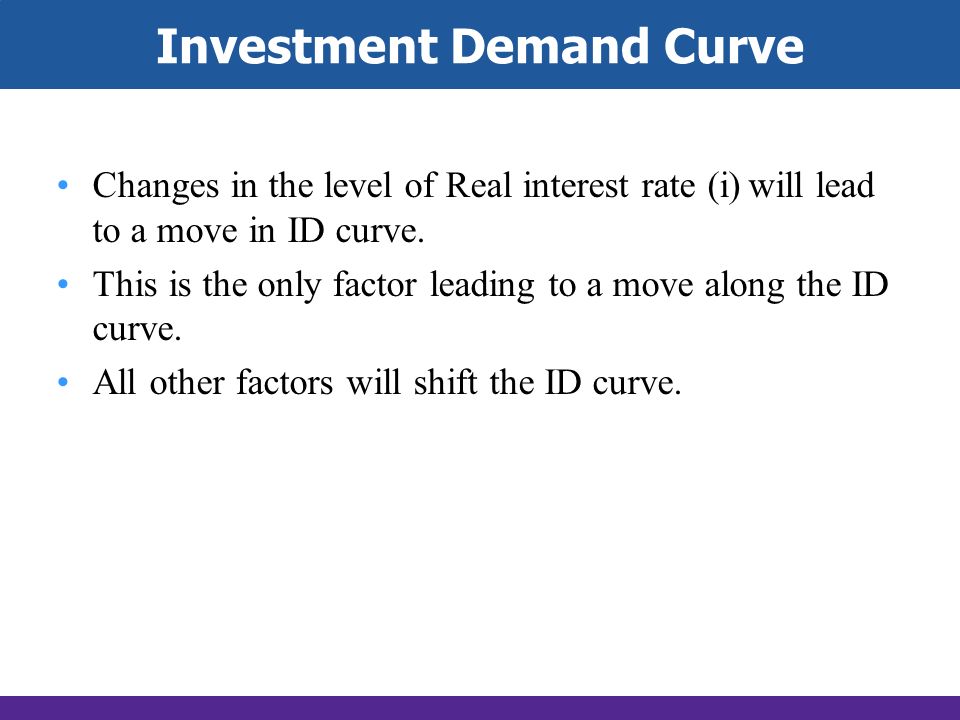 Investment Demand Curve

• Changes in the level of Real interest rate (i) will lead to a move in ID curve.
• This is the only factor leading to a move along the ID curve.
• All other factors will shift the ID curve.